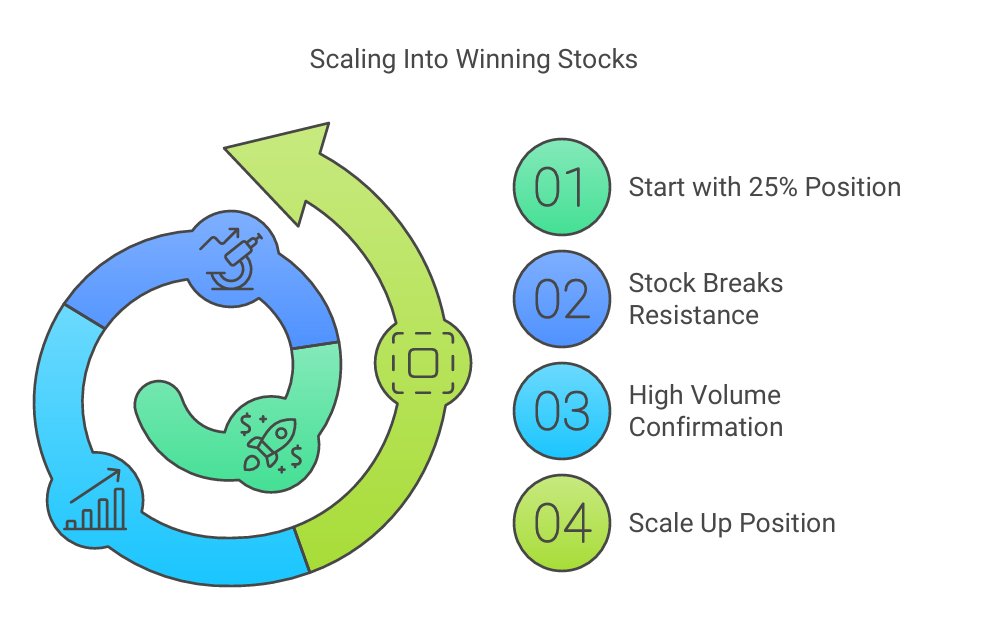 Scaling Into Winning Stocks

01 Start with 25% Position

02 Stock Breaks Resistance

03 High Volume Confirmation

04 Scale Up Position